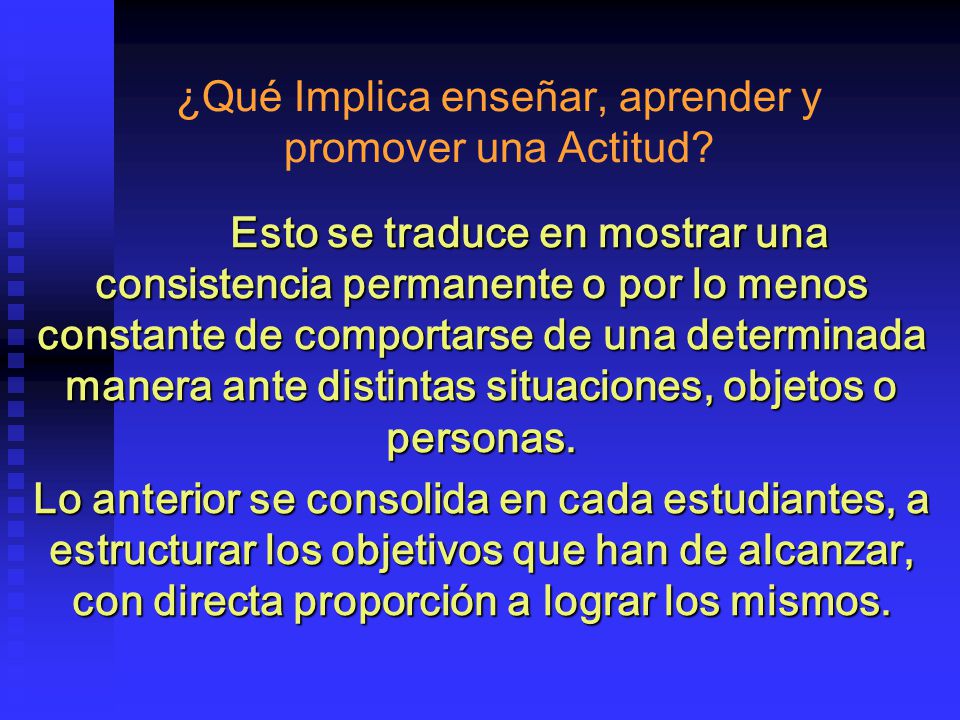 ¿Qué Implica enseñar, aprender y promover una Actitud?

Esto se traduce en mostrar una consistencia permanente o por lo menos constante de comportarse de una determinada manera ante distintas situaciones, objetos o personas.

Lo anterior se consolida en cada estudiantes, a estructurar los objetivos que han de alcanzar, con directa proporción a lograr los mismos.